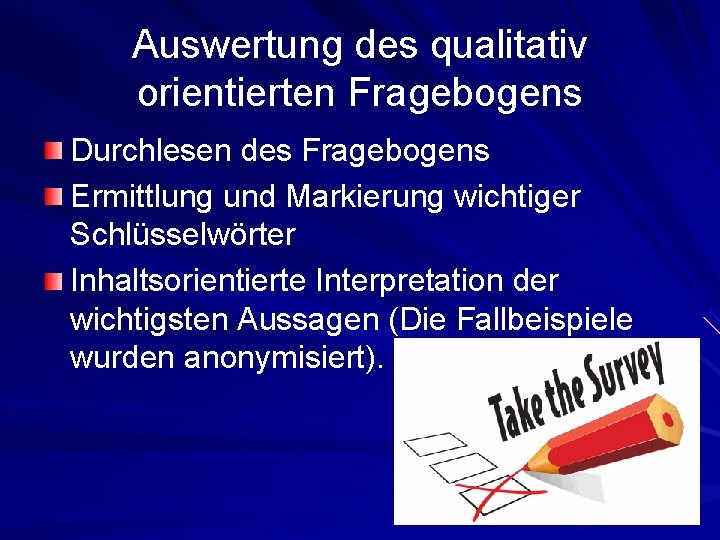 Auswertung des qualitativ orientierten Fragebogens

• Durchlesen des Fragebogens
• Ermittlung und Markierung wichtiger Schlüsselwörter
• Inhaltsorientierte Interpretation der wichtigsten Aussagen (Die Fallbeispiele wurden anonymisiert).

Take the Survey